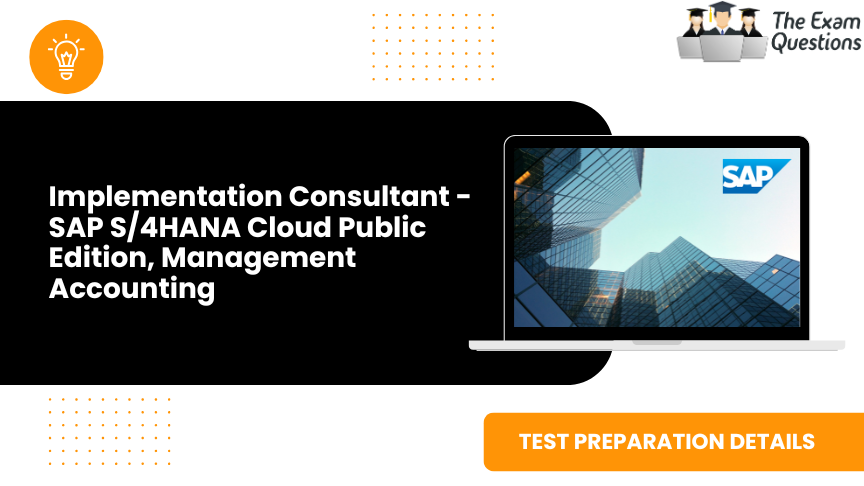 The Exam Questions

Implementation Consultant - SAP S/4HANA Cloud Public Edition, Management Accounting

SAP

TEST PREPARATION DETAILS